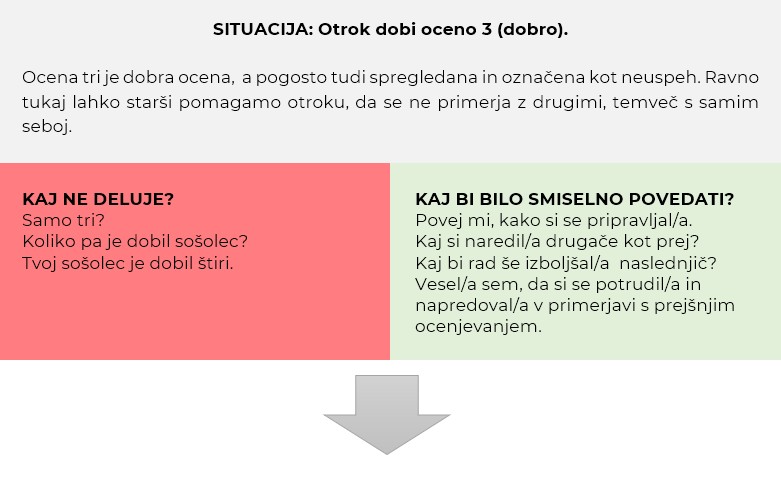 SITUACIJA: Otrok dobi oceno 3 (dobro).

Ocena tri je dobra ocena, a pogosto tudi spregledana in označena kot neuspeh. Ravno tukaj lahko starši pomagamo otroku, da se ne primerja z drugimi, temveč s samim seboj.

KAJ NE DELUJE?
Samo tri?
Koliko pa je dobil sošolec?
Tvoj sošolec je dobil štiri.

KAJ BI BILO SMISELNO POVEDATI?
Povej mi, kako si se pripravljal/a.
Kaj si naredil/a drugače kot prej?
Kaj bi rad še izboljšal/a naslednjič?
Vesel/a sem, da si se potrudil/a in napredoval/a v primerjavi s prejšnjim ocenjevanjem.